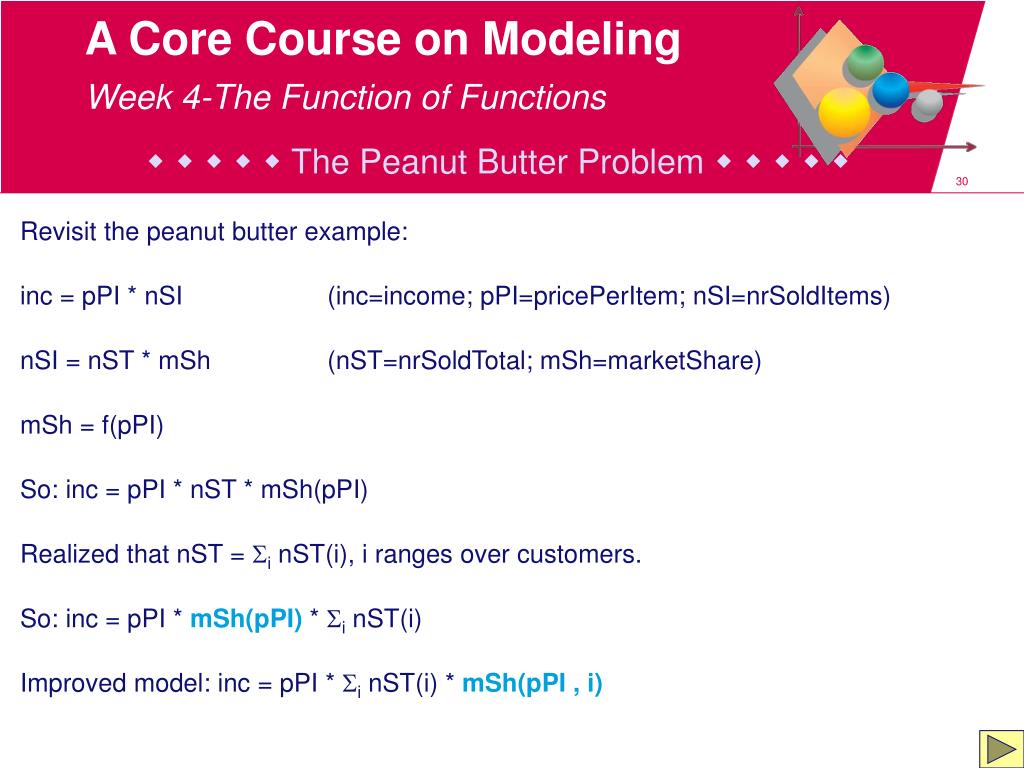 A Core Course on Modeling
Week 4-The Function of Functions

◆ ◆ ◆ ◆ ◆ The Peanut Butter Problem ◆ ◆ ◆ ◆ ◆

30

Revisit the peanut butter example:

inc = pPI * nSI (inc=income; pPI=pricePerItem; nSI=nrSoldItems)

nSI = nST * mSh (nST=nrSoldTotal; mSh=marketShare)

mSh = f(pPI)

So: inc = pPI * nST * mSh(pPI)

Realized that nST = $\Sigma_i$ nST(i), i ranges over customers.

So: inc = pPI * mSh(pPI) * $\Sigma_i$ nST(i)

Improved model: inc = pPI * $\Sigma_i$ nST(i) * mSh(pPI , i)